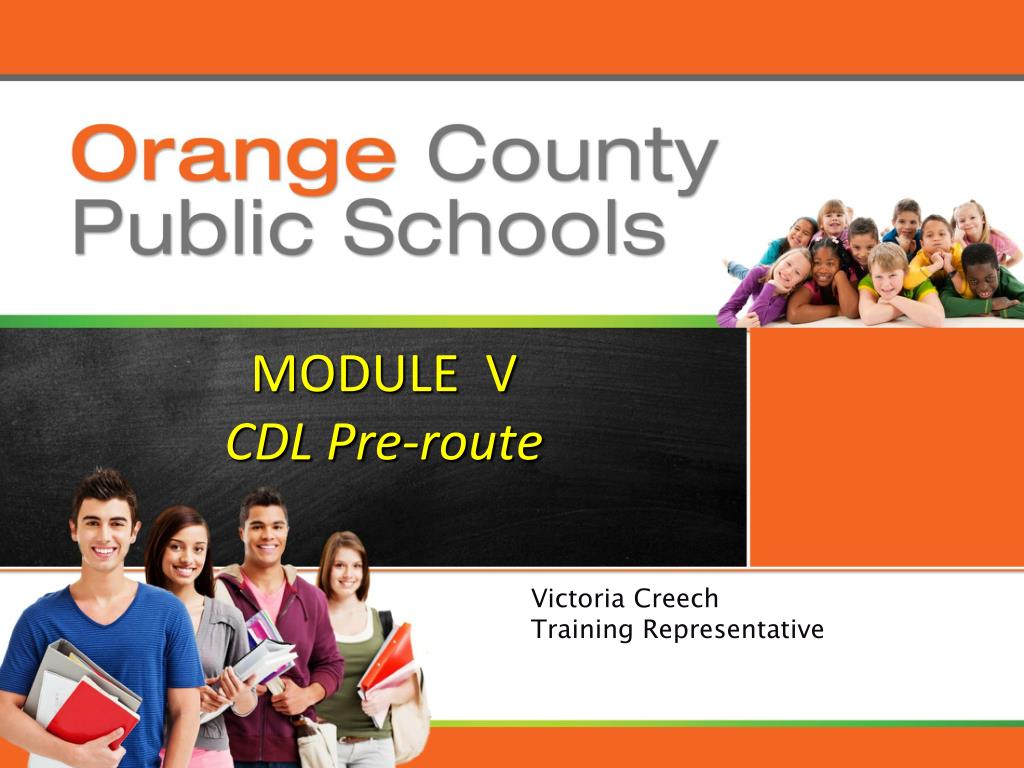 Orange County Public Schools

MODULE V
CDL Pre-route

Victoria Creech
Training Representative